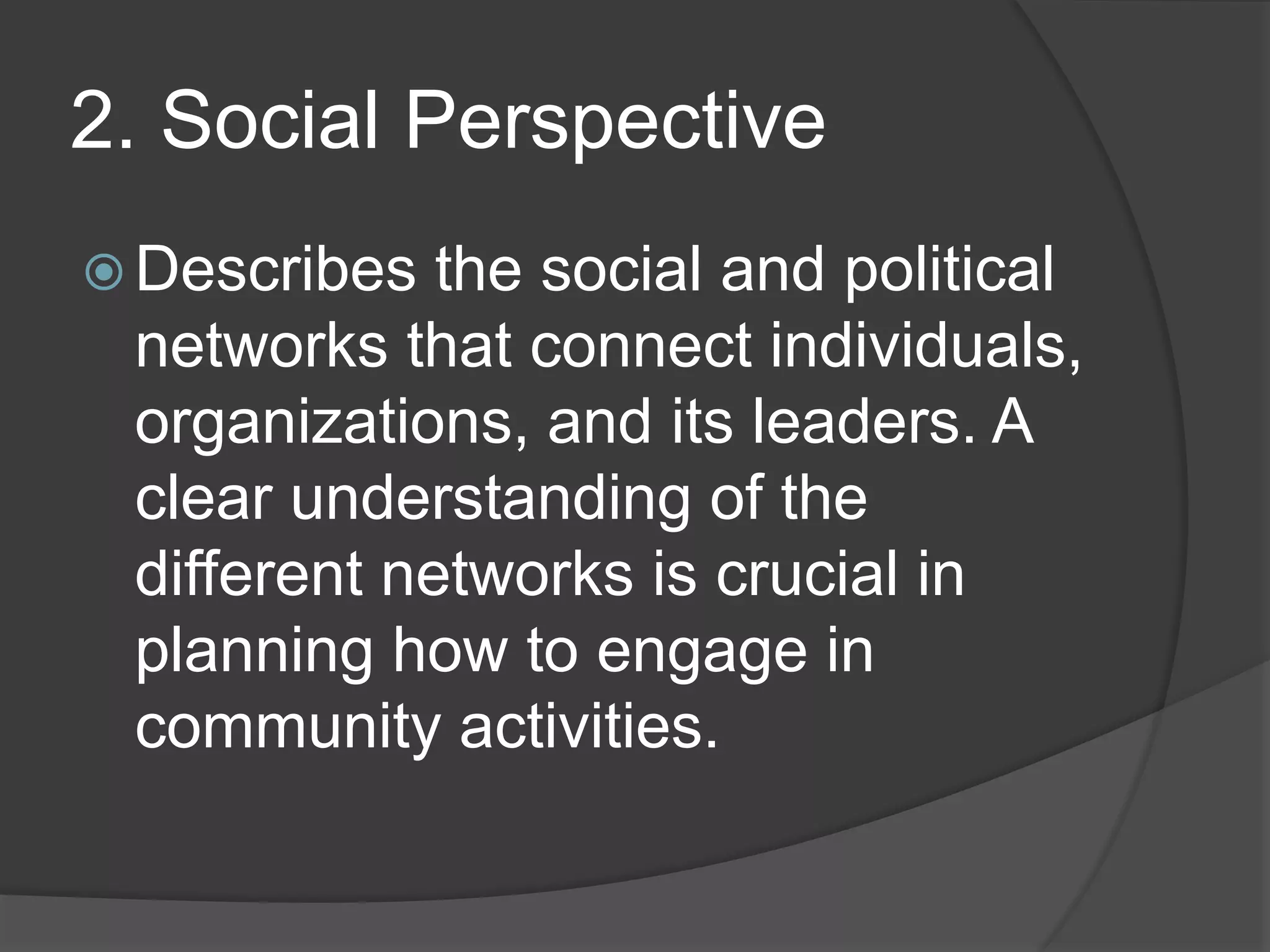 2. Social Perspective

Describes the social and political networks that connect individuals, organizations, and its leaders. A clear understanding of the different networks is crucial in planning how to engage in community activities.